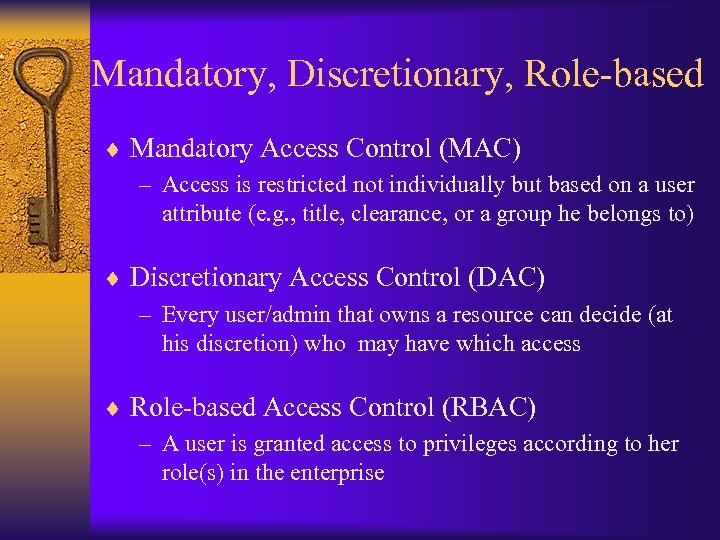 Mandatory, Discretionary, Role-based

♦ Mandatory Access Control (MAC)
– Access is restricted not individually but based on a user attribute (e.g., title, clearance, or a group he belongs to)

♦ Discretionary Access Control (DAC)
– Every user/admin that owns a resource can decide (at his discretion) who may have which access

♦ Role-based Access Control (RBAC)
– A user is granted access to privileges according to her role(s) in the enterprise